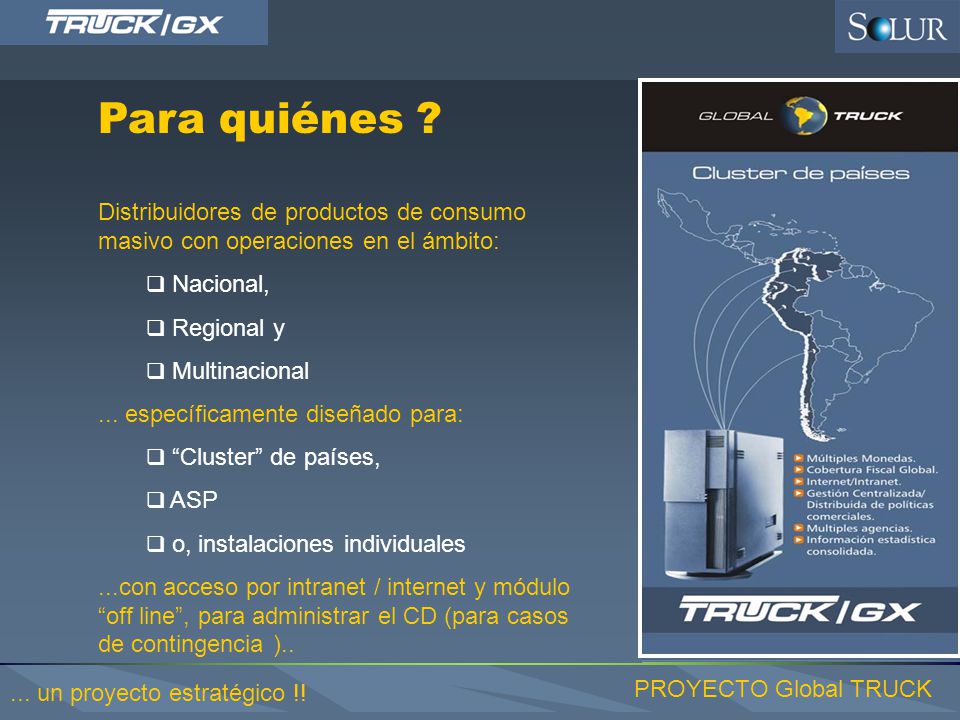 TRUCK/GX

SOLUR

Para quiénes ?

Distribuidores de productos de consumo masivo con operaciones en el ámbito:

❑ Nacional,

❑ Regional y

❑ Multinacional

... específicamente diseñado para:

❑ “Cluster” de países,

❑ ASP

❑ o, instalaciones individuales

...con acceso por intranet / internet y módulo “off line”, para administrar el CD (para casos de contingencia )..

GLOBAL TRUCK

Cluster de países

Múltiples Monedas.
Cobertura Fiscal Global.
Internet/Intranet.
Gestión Centralizada/ Distribuida de políticas comerciales.
Multiples agencias.
Información estadística consolidada.

TRUCK/GX

... un proyecto estratégico !!

PROYECTO Global TRUCK